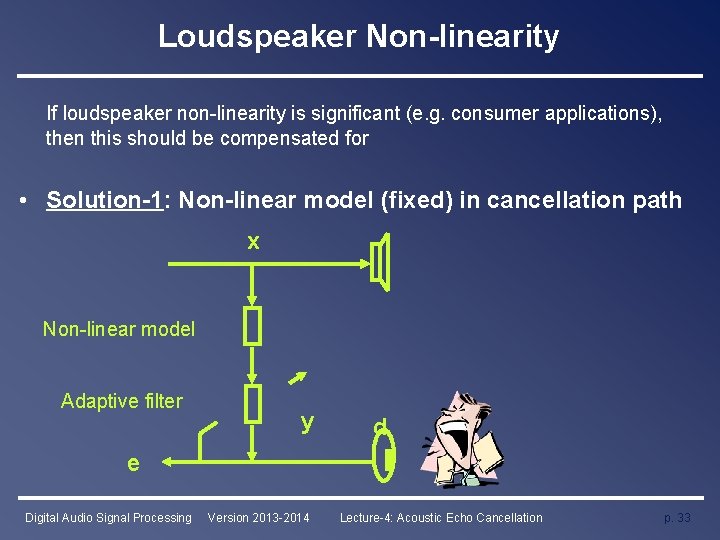 Loudspeaker Non-linearity

If loudspeaker non-linearity is significant (e.g. consumer applications), then this should be compensated for

• Solution-1: Non-linear model (fixed) in cancellation path

x

Non-linear model

Adaptive filter

y

d

e

Digital Audio Signal Processing Version 2013-2014 Lecture-4: Acoustic Echo Cancellation p. 33